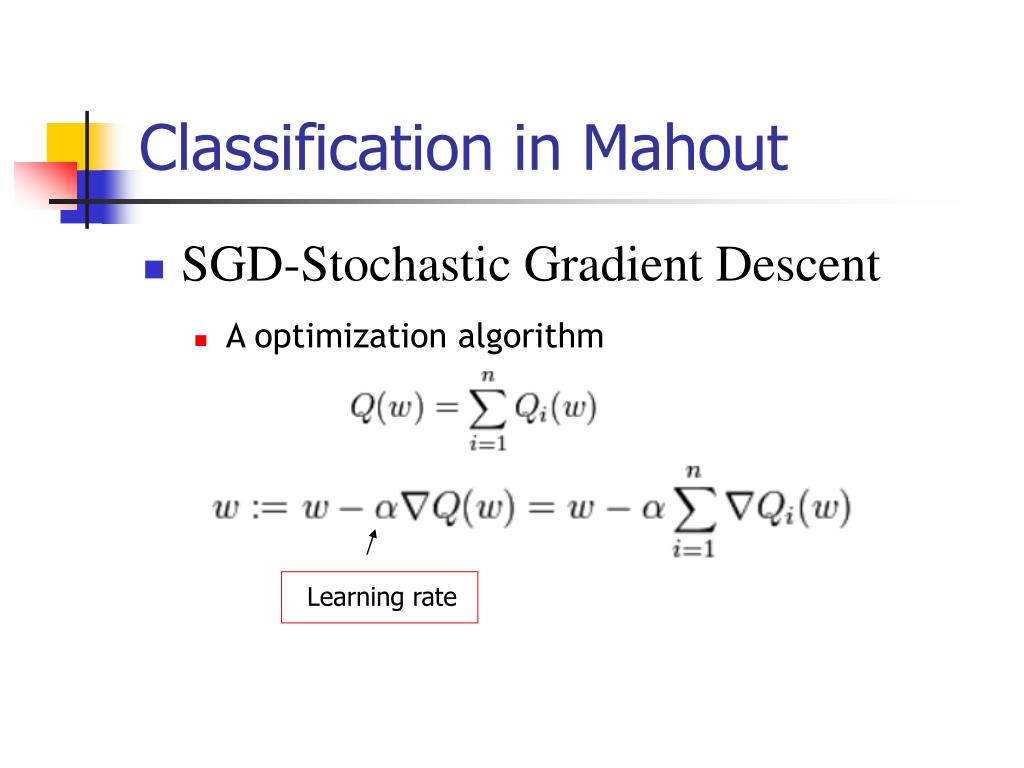 Classification in Mahout

SGD-Stochastic Gradient Descent

A optimization algorithm

$Q(w) = \sum_{i=1}^{n} Q_i(w)$

$w := w - \alpha \nabla Q(w) = w - \alpha \sum_{i=1}^{n} \nabla Q_i(w)$

Learning rate